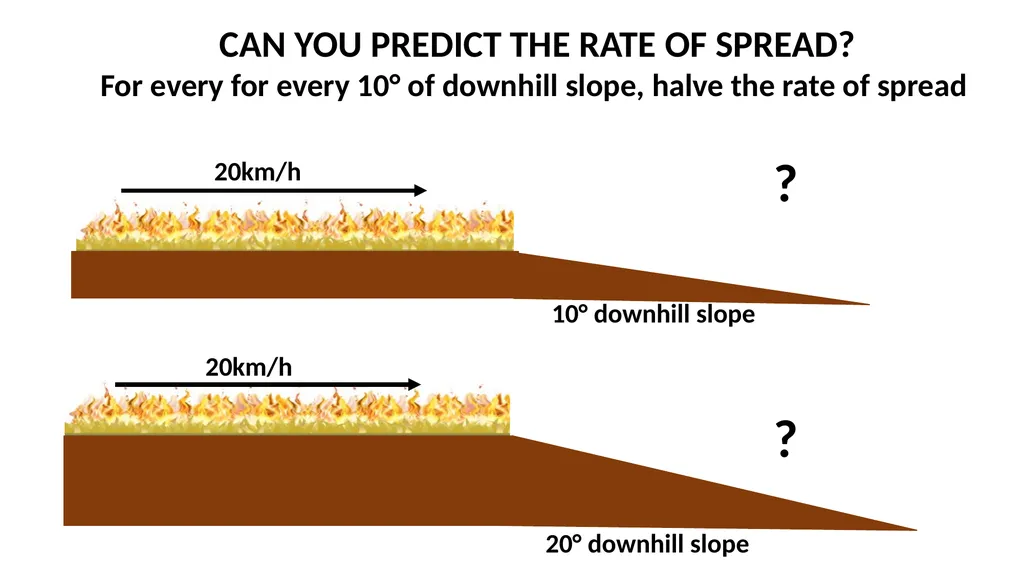 CAN YOU PREDICT THE RATE OF SPREAD?
For every for every 10° of downhill slope, halve the rate of spread

20km/h

?

10° downhill slope

20km/h

?

20° downhill slope